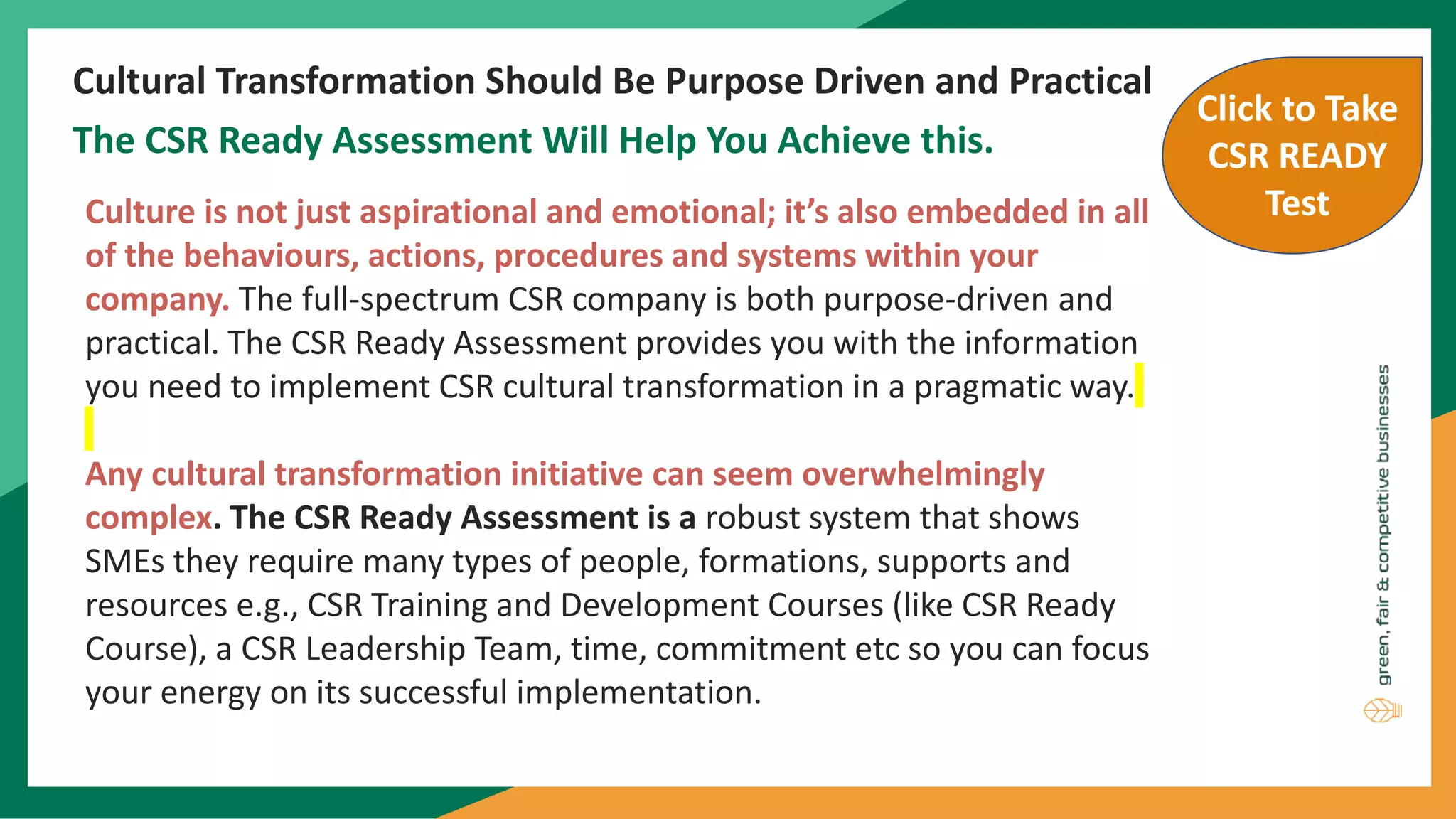 Cultural Transformation Should Be Purpose Driven and Practical

The CSR Ready Assessment Will Help You Achieve this.

Click to Take CSR READY Test

Culture is not just aspirational and emotional; it's also embedded in all of the behaviours, actions, procedures and systems within your company. The full-spectrum CSR company is both purpose-driven and practical. The CSR Ready Assessment provides you with the information you need to implement CSR cultural transformation in a pragmatic way.

Any cultural transformation initiative can seem overwhelmingly complex. The CSR Ready Assessment is a robust system that shows SMEs they require many types of people, formations, supports and resources e.g., CSR Training and Development Courses (like CSR Ready Course), a CSR Leadership Team, time, commitment etc so you can focus your energy on its successful implementation.

green, fair & competitive businesses